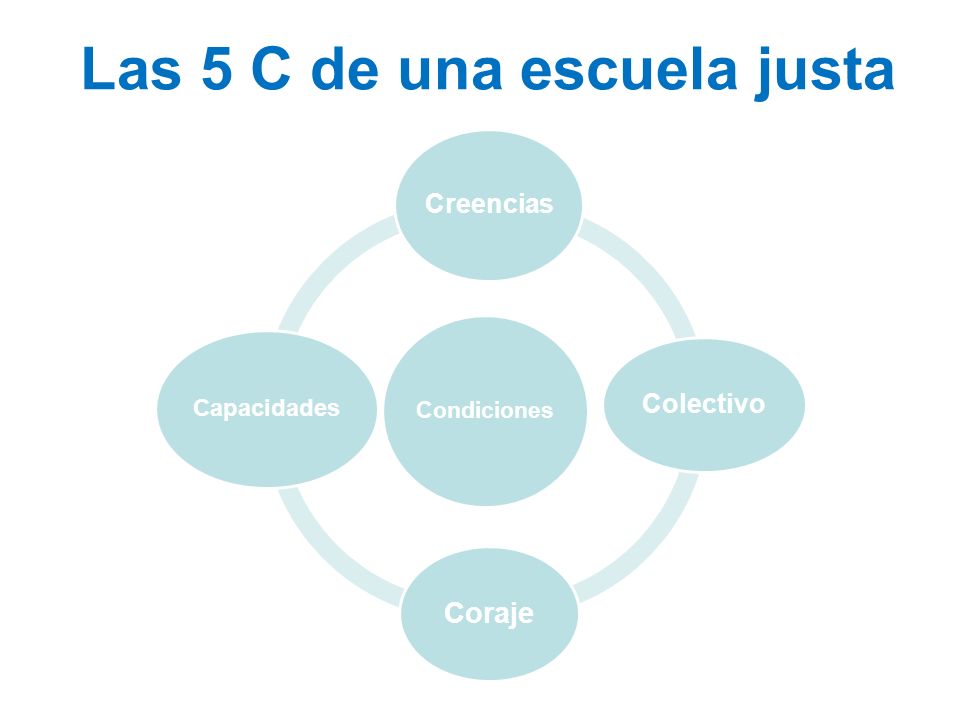 Las 5 C de una escuela justa

Creencias

Capacidades

Condiciones

Colectivo

Coraje